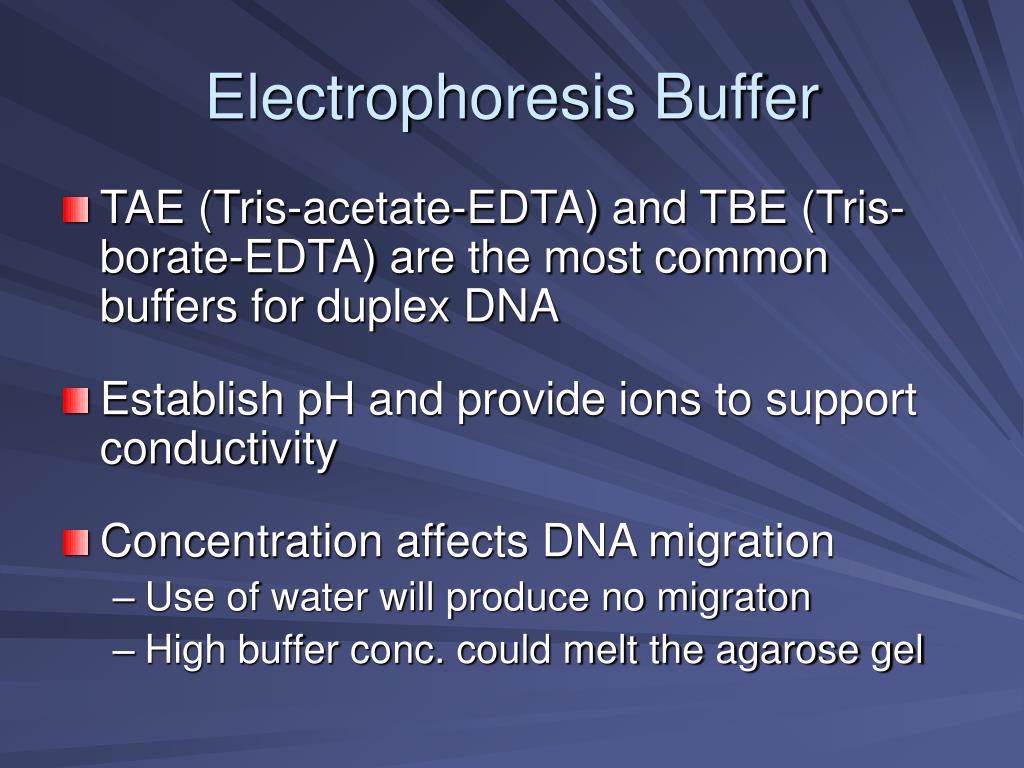 Electrophoresis Buffer

TAE (Tris-acetate-EDTA) and TBE (Tris-borate-EDTA) are the most common buffers for duplex DNA

Establish pH and provide ions to support conductivity

Concentration affects DNA migration
– Use of water will produce no migraton
– High buffer conc. could melt the agarose gel